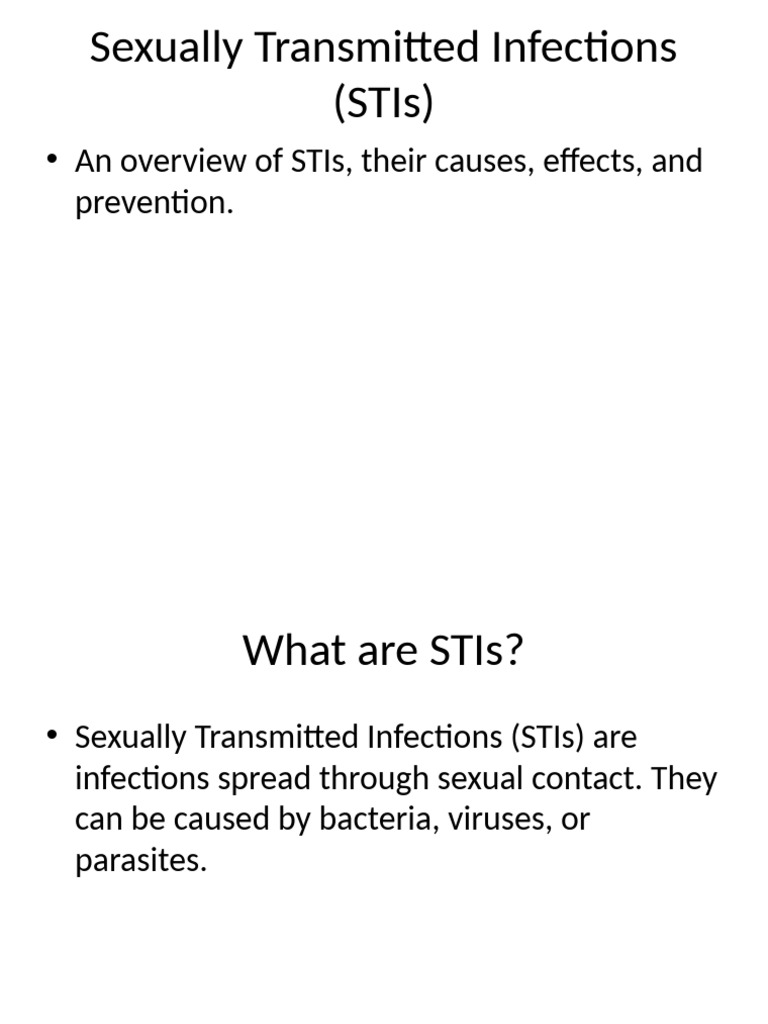 Sexually Transmitted Infections (STIs)

• An overview of STIs, their causes, effects, and prevention.

What are STIs?

• Sexually Transmitted Infections (STIs) are infections spread through sexual contact. They can be caused by bacteria, viruses, or parasites.